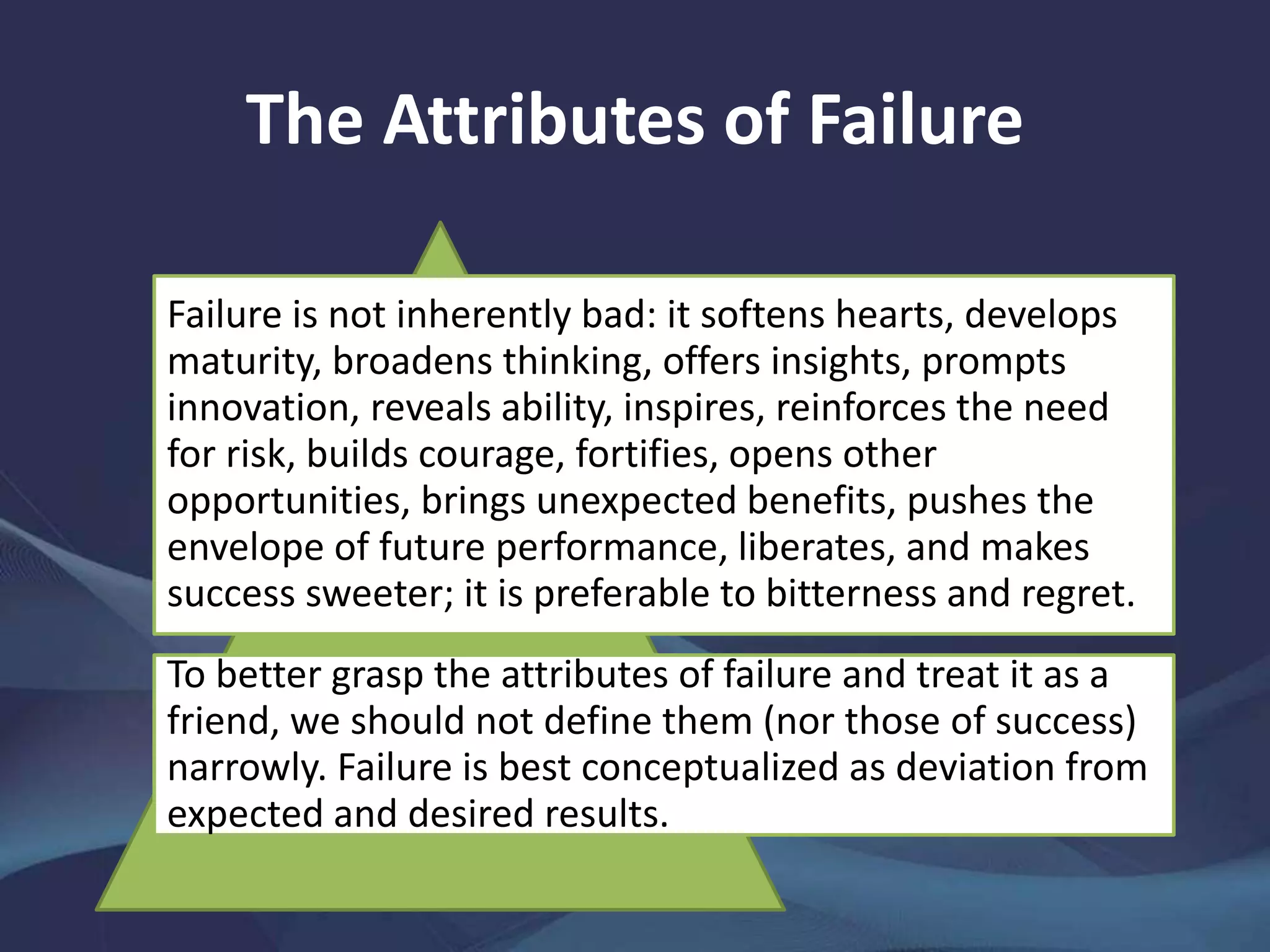 The Attributes of Failure

Failure is not inherently bad: it softens hearts, develops maturity, broadens thinking, offers insights, prompts innovation, reveals ability, inspires, reinforces the need for risk, builds courage, fortifies, opens other opportunities, brings unexpected benefits, pushes the envelope of future performance, liberates, and makes success sweeter; it is preferable to bitterness and regret.

To better grasp the attributes of failure and treat it as a friend, we should not define them (nor those of success) narrowly. Failure is best conceptualized as deviation from expected and desired results.